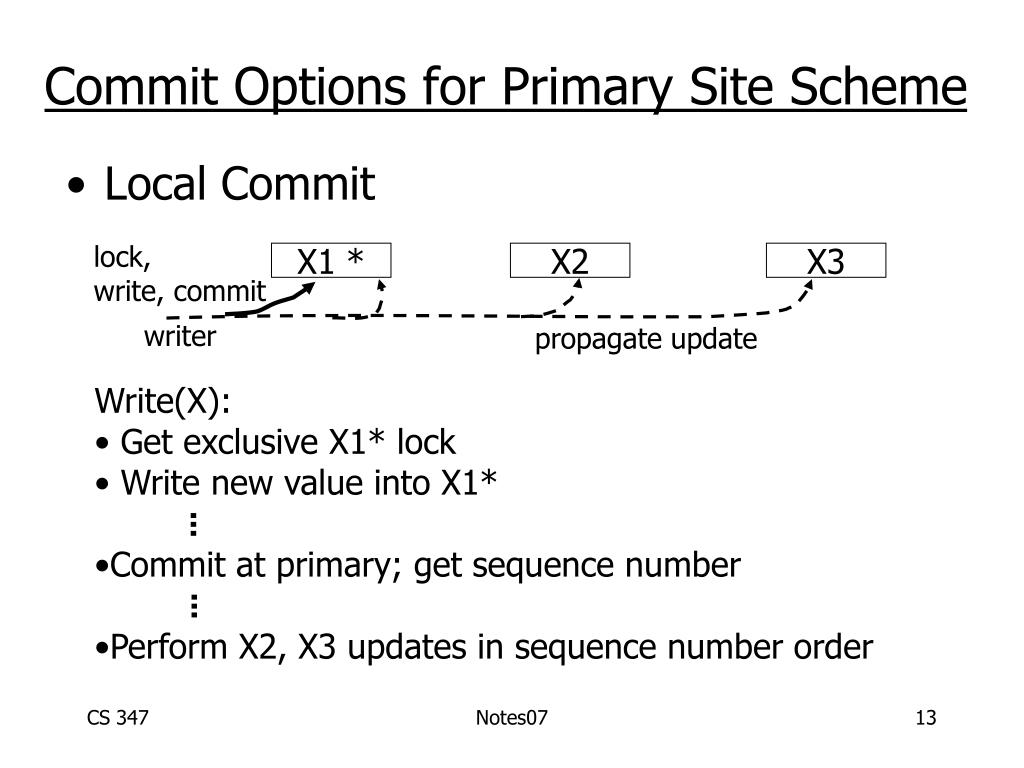 Commit Options for Primary Site Scheme

• Local Commit

lock,
write, commit

X1 *

X2

X3

writer

propagate update

Write(X):
• Get exclusive X1* lock
• Write new value into X1*
⋮
•Commit at primary; get sequence number
⋮
•Perform X2, X3 updates in sequence number order

CS 347

Notes07

13